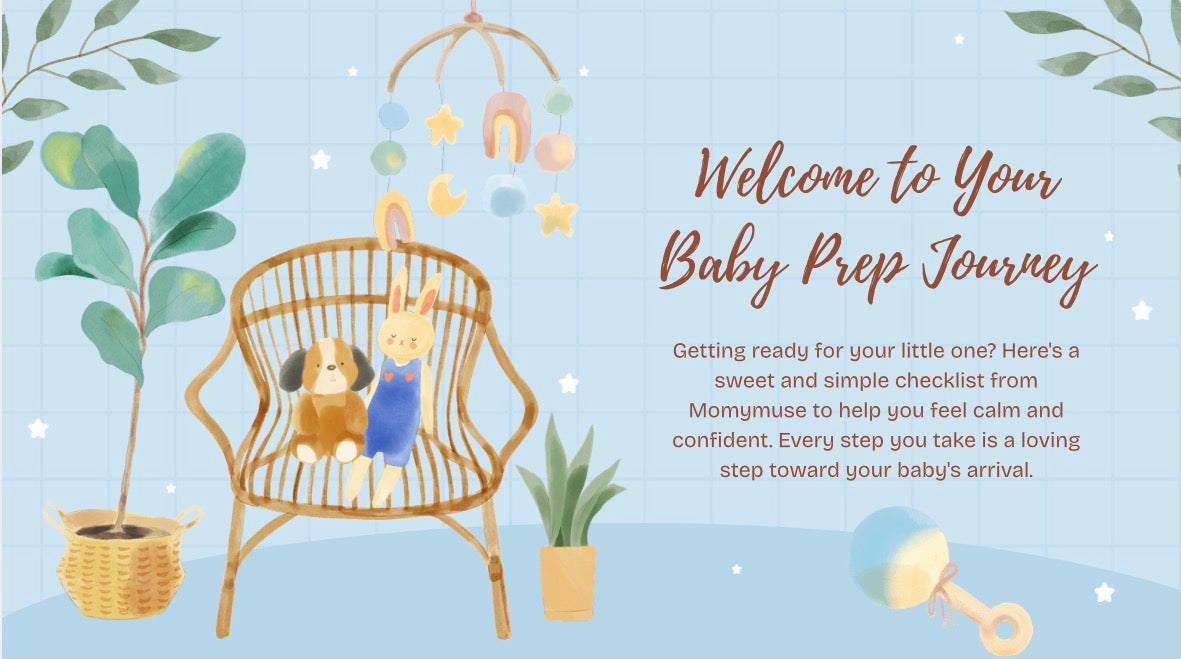 Welcome to Your Baby Prep Journey

Getting ready for your little one? Here's a sweet and simple checklist from Momymuse to help you feel calm and confident. Every step you take is a loving step toward your baby's arrival.